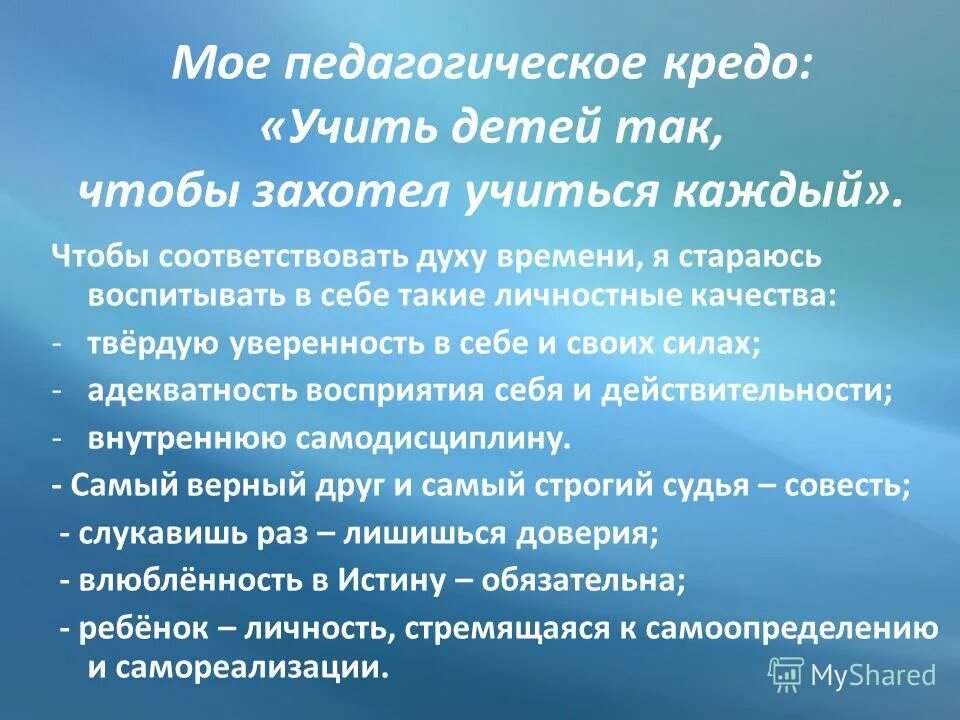 Мое педагогическое кредо:
«Учить детей так,
чтобы захотел учиться каждый».

Чтобы соответствовать духу времени, я стараюсь воспитывать в себе такие личностные качества:

- твёрдую уверенность в себе и своих силах;
- адекватность восприятия себя и действительности;
- внутреннюю самодисциплину.

- Самый верный друг и самый строгий судья – совесть;
- слукавишь раз – лишишься доверия;
- влюблённость в Истину – обязательна;
- ребёнок – личность, стремящаяся к самоопределению и самореализации.

MyShared